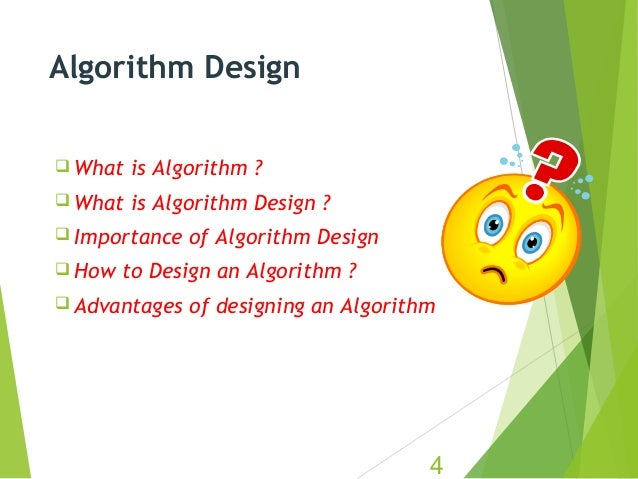 Algorithm Design

❑ What is Algorithm ?
❑ What is Algorithm Design ?
❑ Importance of Algorithm Design
❑ How to Design an Algorithm ?
❑ Advantages of designing an Algorithm

?

4